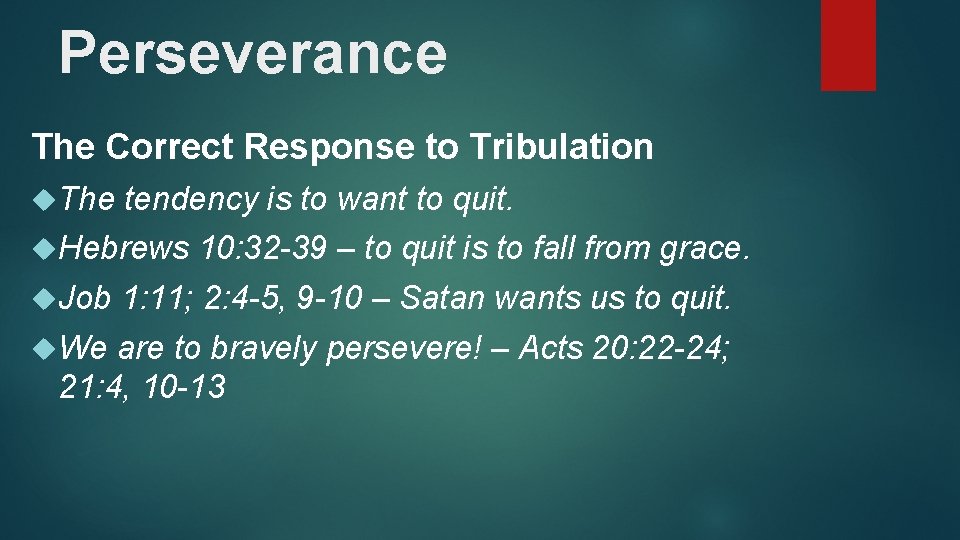 Perseverance

The Correct Response to Tribulation

The tendency is to want to quit.

Hebrews 10:32-39 – to quit is to fall from grace.

Job 1:11; 2:4-5, 9-10 – Satan wants us to quit.

We are to bravely persevere! – Acts 20:22-24; 21:4, 10-13